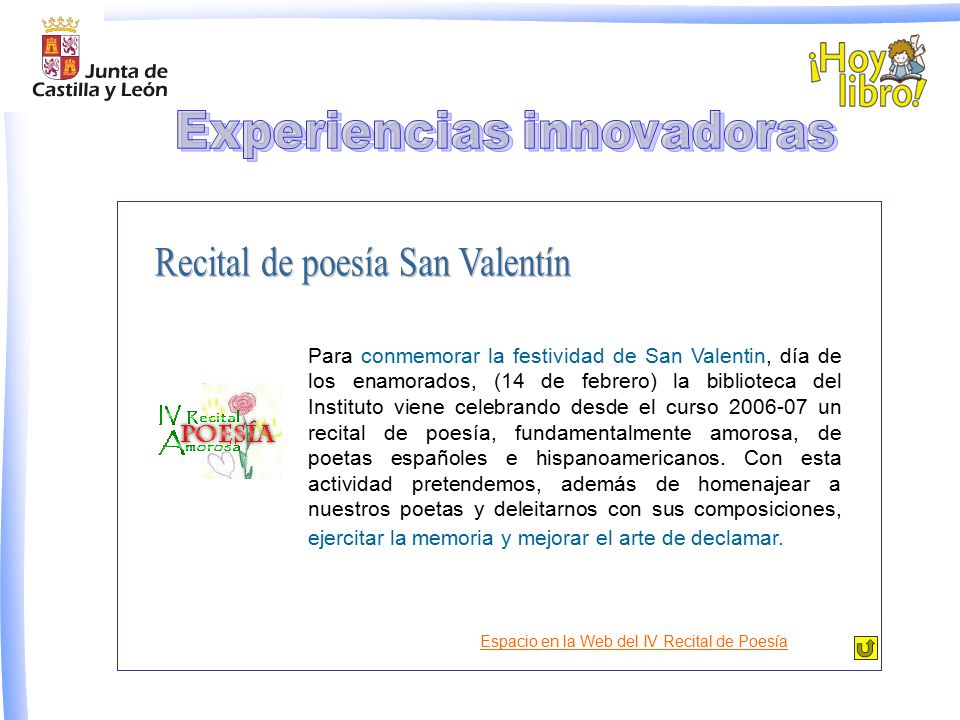 Junta de Castilla y León

¡Hoy libro!

Experiencias innovadoras

Recital de poesía San Valentín

IV Recital POESÍA Amorosa

Para conmemorar la festividad de San Valentin, día de los enamorados, (14 de febrero) la biblioteca del Instituto viene celebrando desde el curso 2006-07 un recital de poesía, fundamentalmente amorosa, de poetas españoles e hispanoamericanos. Con esta actividad pretendemos, además de homenajear a nuestros poetas y deleitarnos con sus composiciones, ejercitar la memoria y mejorar el arte de declamar.

Espacio en la Web del IV Recital de Poesía